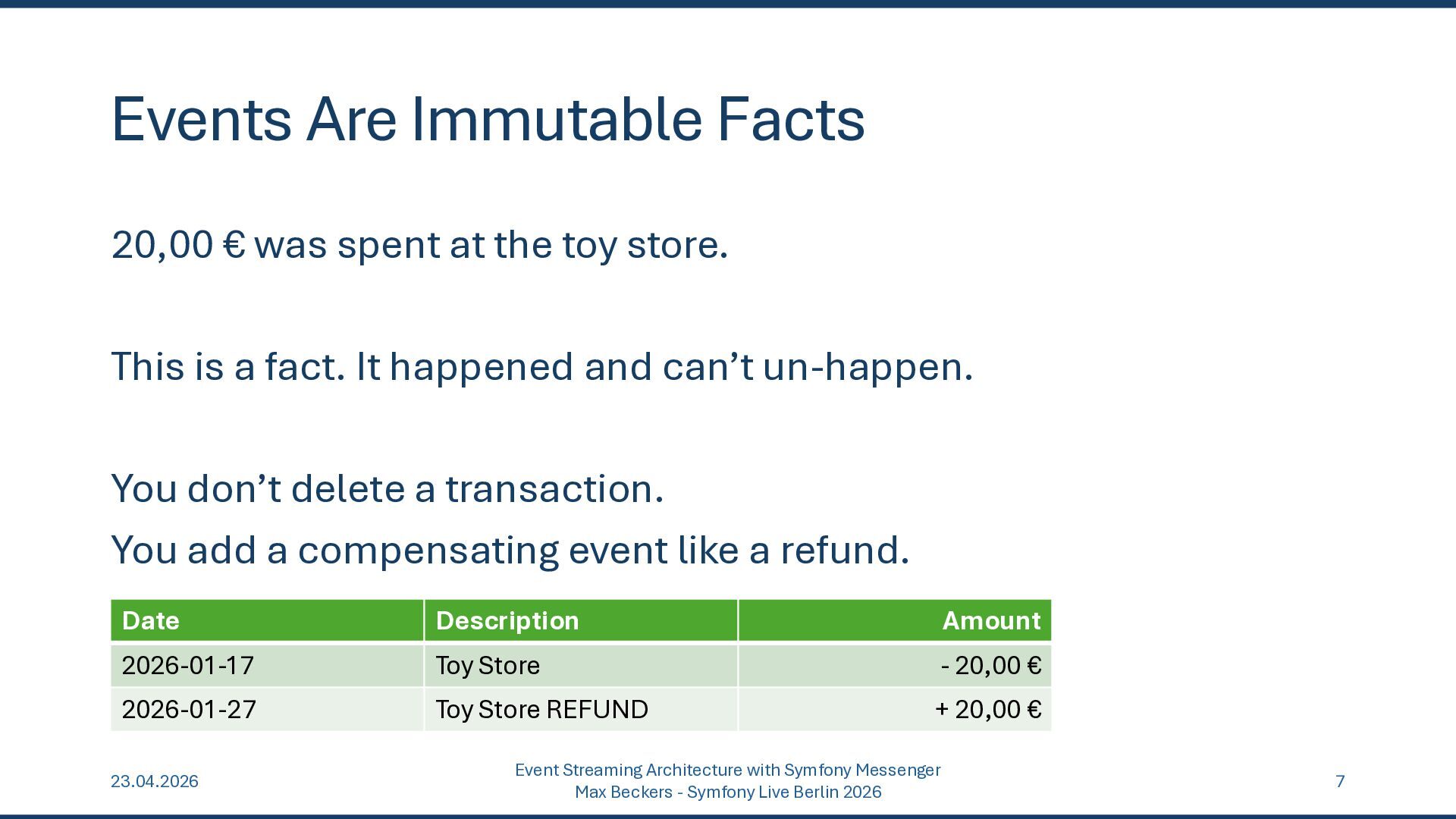 Events Are Immutable Facts

20,00 € was spent at the toy store.

This is a fact. It happened and can’t un-happen.

You don’t delete a transaction.
You add a compensating event like a refund.

| Date | Description | Amount |
|---|---|---|
| 2026-01-17 | Toy Store | - 20,00 € |
| 2026-01-27 | Toy Store REFUND | + 20,00 € |

23.04.2026

Event Streaming Architecture with Symfony Messenger
Max Beckers - Symfony Live Berlin 2026

7